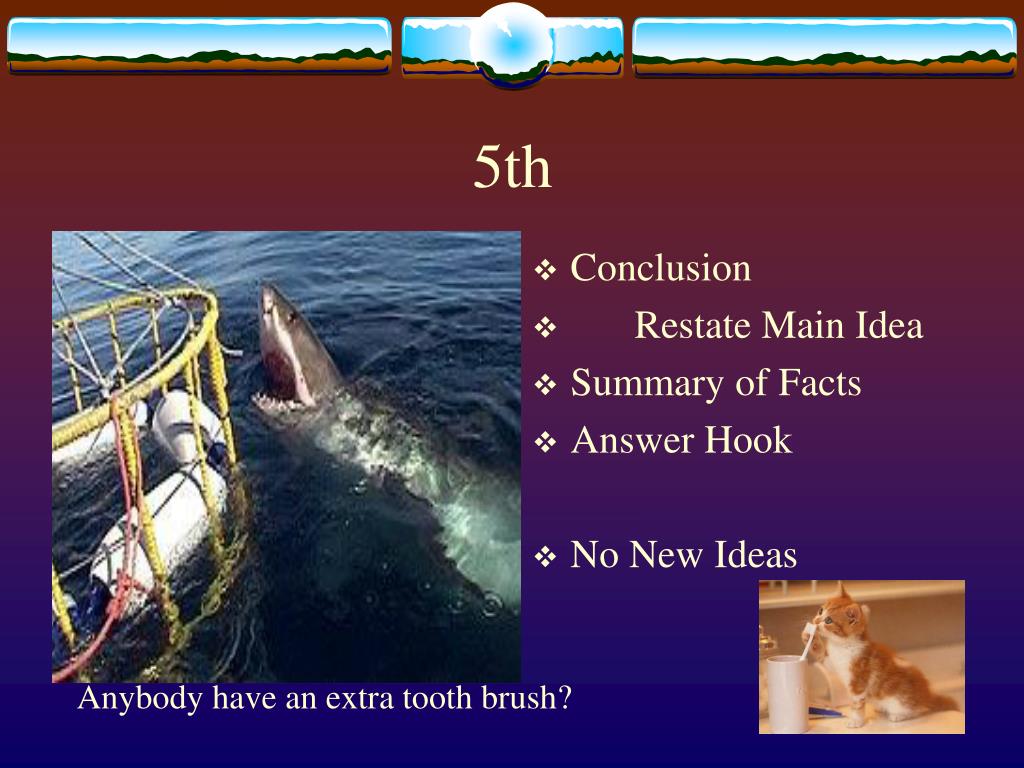 5th

❖ Conclusion
❖ Restate Main Idea
❖ Summary of Facts
❖ Answer Hook

❖ No New Ideas

Anybody have an extra tooth brush?